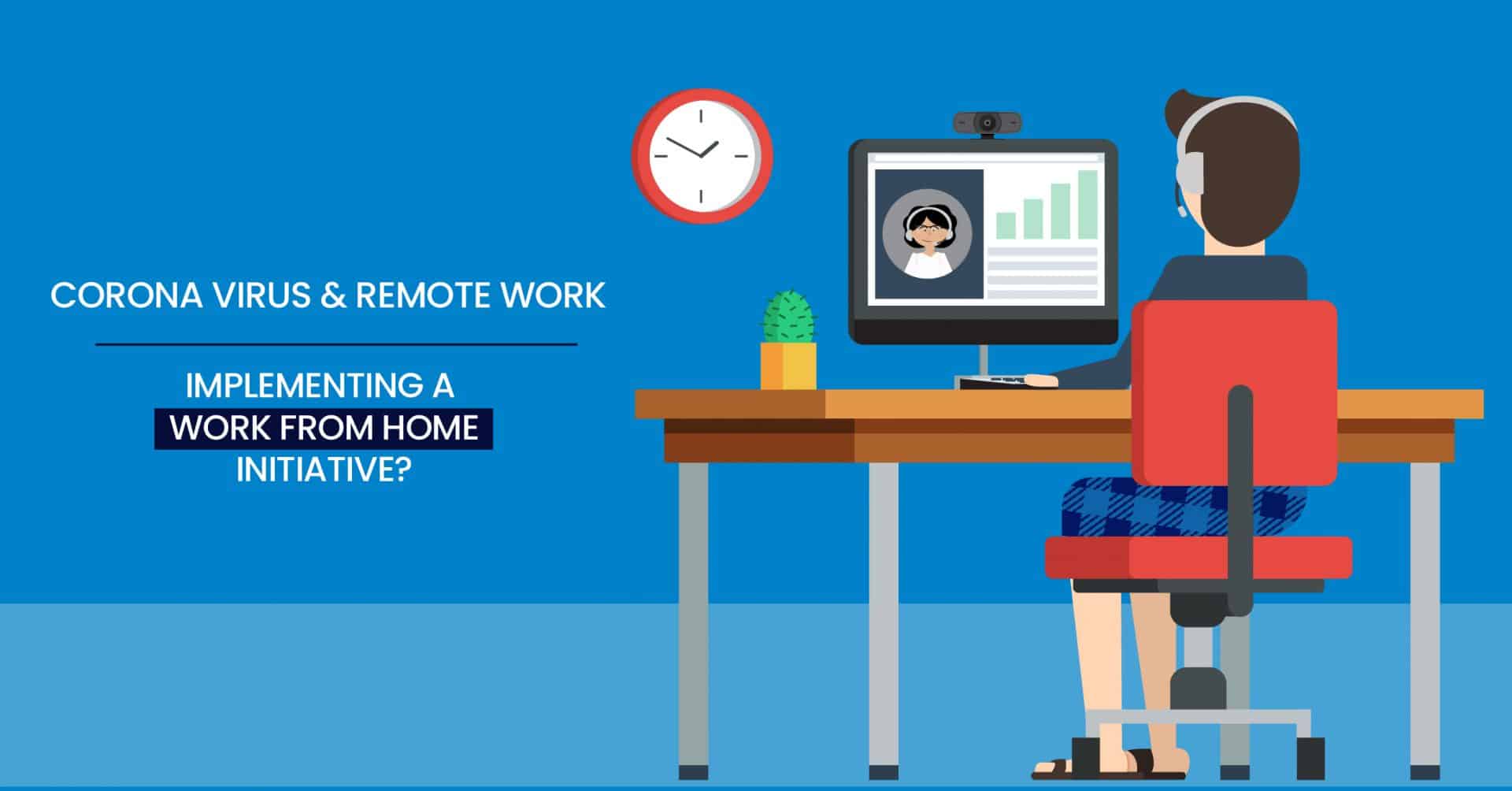 CORONA VIRUS & REMOTE WORK

IMPLEMENTING A WORK FROM HOME INITIATIVE?